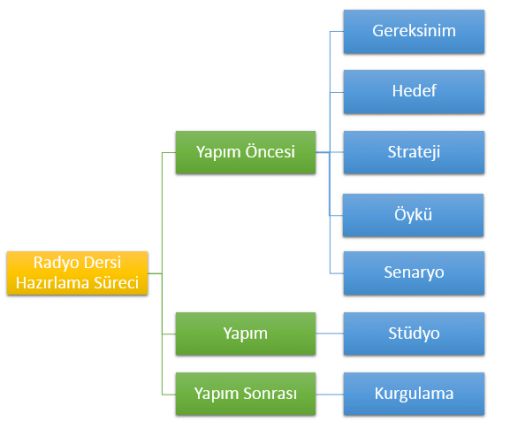 Radyo Dersi Hazırlama Süreci

Yapım Öncesi

Gereksinim

Hedef

Strateji

Öykü

Senaryo

Yapım

Stüdyo

Yapım Sonrası

Kurgulama